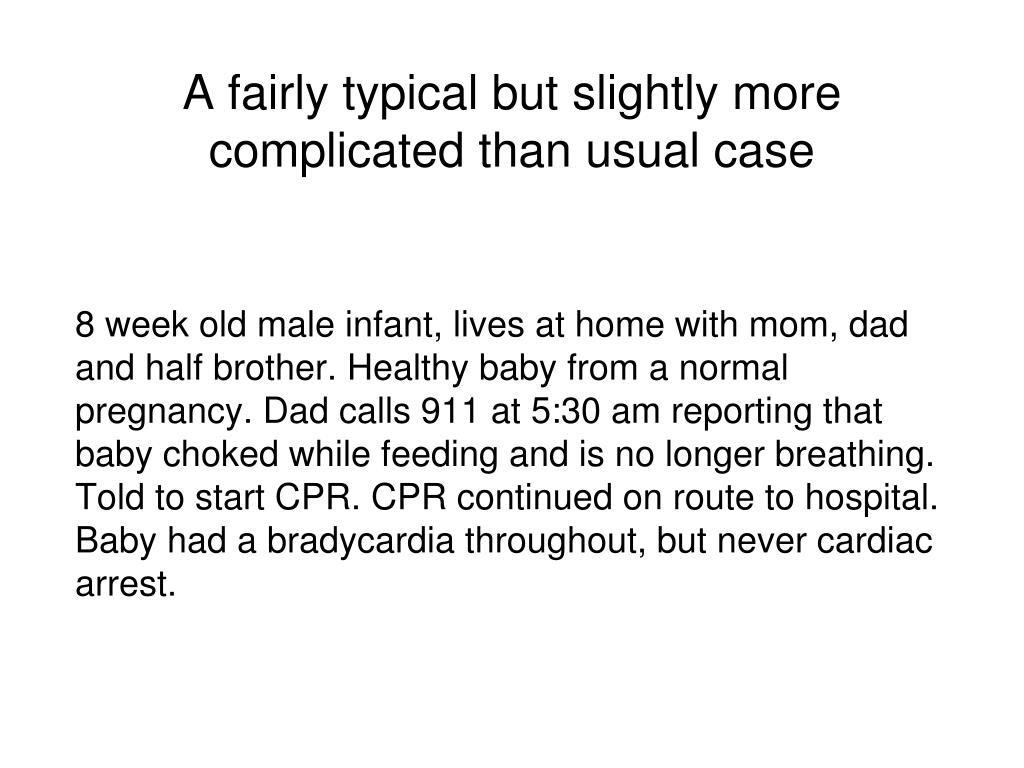 A fairly typical but slightly more complicated than usual case

8 week old male infant, lives at home with mom, dad and half brother. Healthy baby from a normal pregnancy. Dad calls 911 at 5:30 am reporting that baby choked while feeding and is no longer breathing. Told to start CPR. CPR continued on route to hospital. Baby had a bradycardia throughout, but never cardiac arrest.